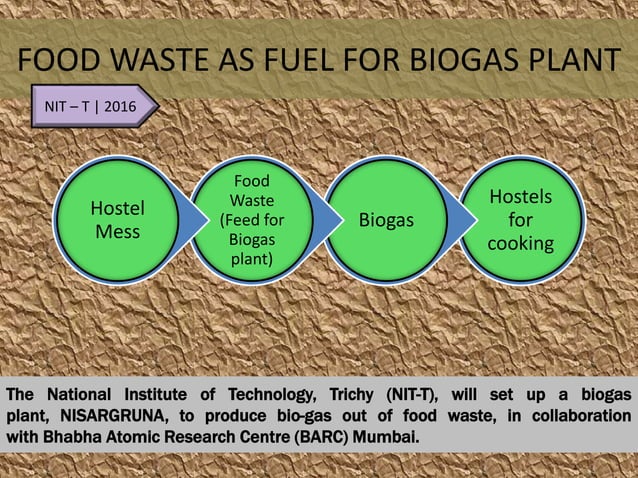 FOOD WASTE AS FUEL FOR BIOGAS PLANT

NIT – T | 2016

Hostel Mess

Food Waste (Feed for Biogas plant)

Biogas

Hostels for cooking

The National Institute of Technology, Trichy (NIT-T), will set up a biogas plant, NISARGRUNA, to produce bio-gas out of food waste, in collaboration with Bhabha Atomic Research Centre (BARC) Mumbai.